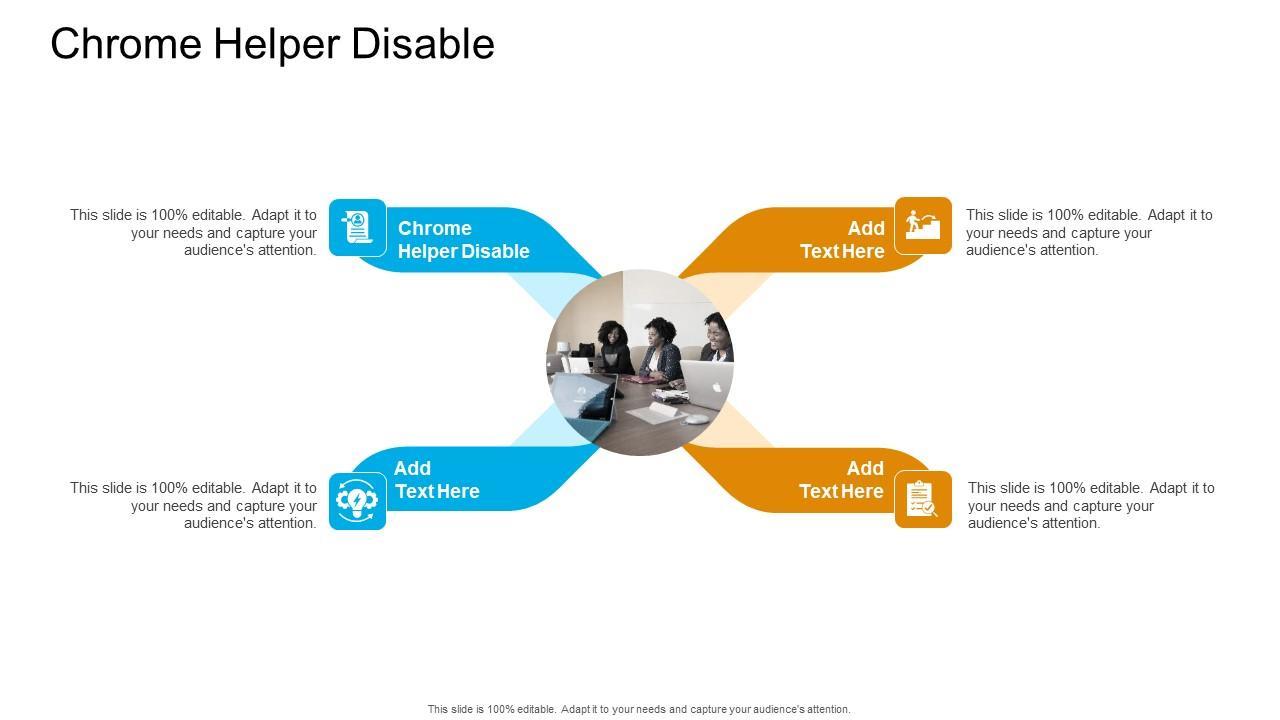 Chrome Helper Disable

This slide is 100% editable. Adapt it to your needs and capture your audience's attention.

Chrome Helper Disable

Add Text Here

This slide is 100% editable. Adapt it to your needs and capture your audience's attention.

This slide is 100% editable. Adapt it to your needs and capture your audience's attention.

Add Text Here

Add Text Here

This slide is 100% editable. Adapt it to your needs and capture your audience's attention.

This slide is 100% editable. Adapt it to your needs and capture your audience's attention.